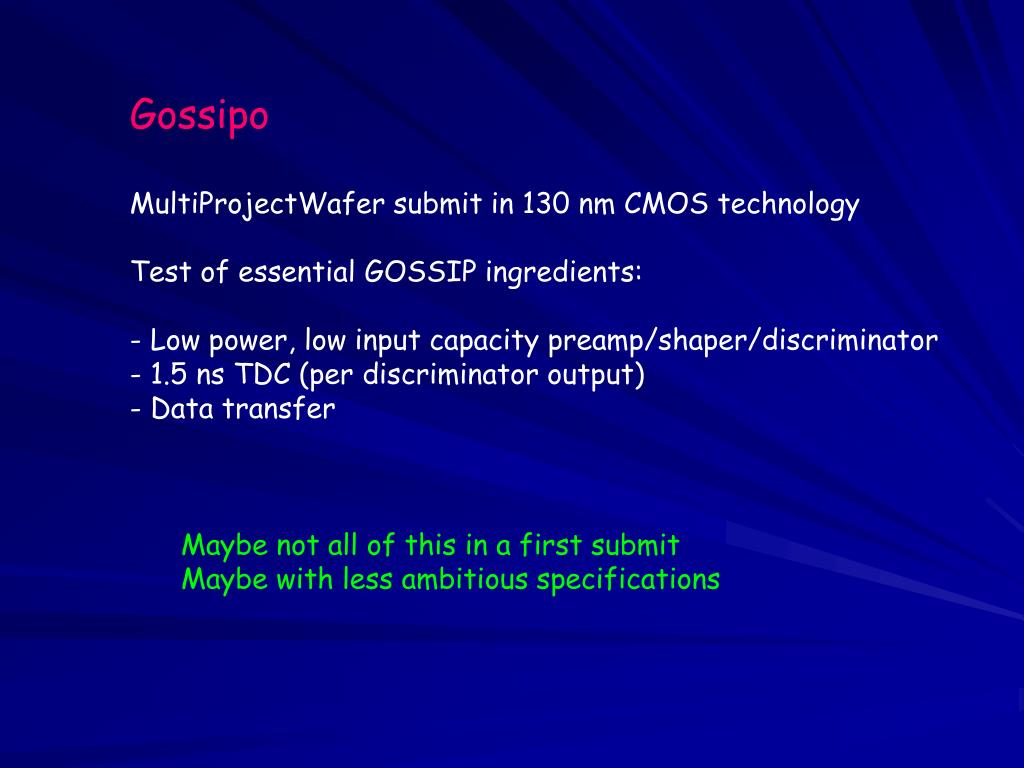 Gossipo

MultiProjectWafer submit in 130 nm CMOS technology

Test of essential GOSSIP ingredients:

- Low power, low input capacity preamp/shaper/discriminator
- 1.5 ns TDC (per discriminator output)
- Data transfer

Maybe not all of this in a first submit
Maybe with less ambitious specifications